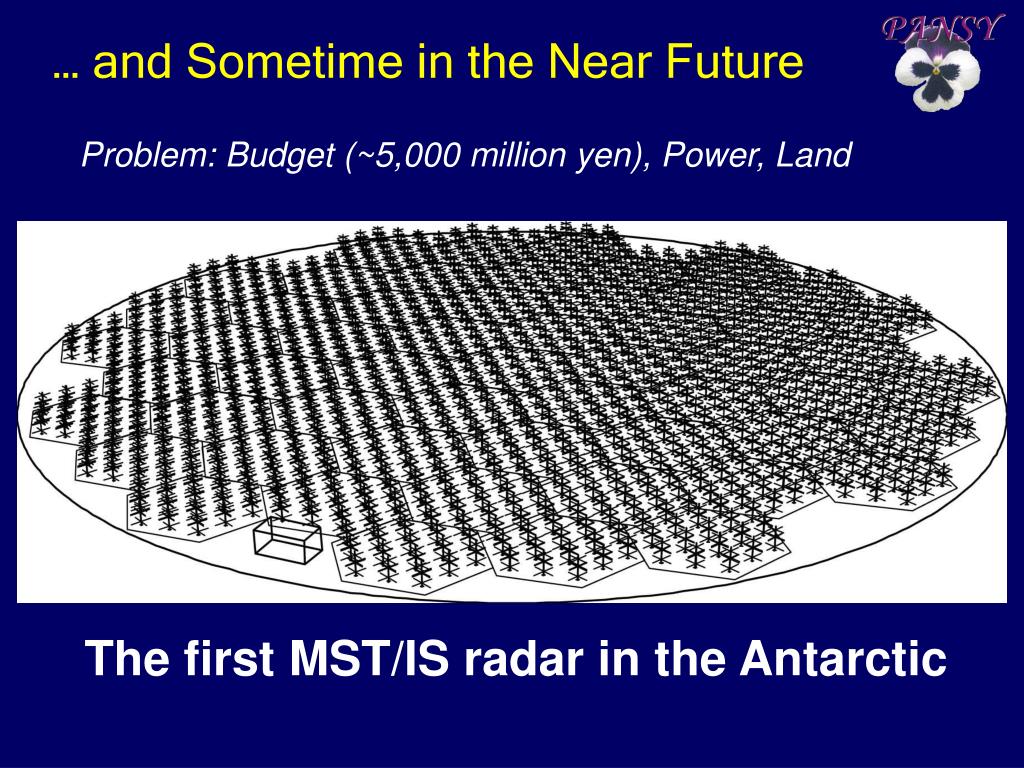 … and Sometime in the Near Future

PANSY

Problem: Budget (~5,000 million yen), Power, Land

The first MST/IS radar in the Antarctic